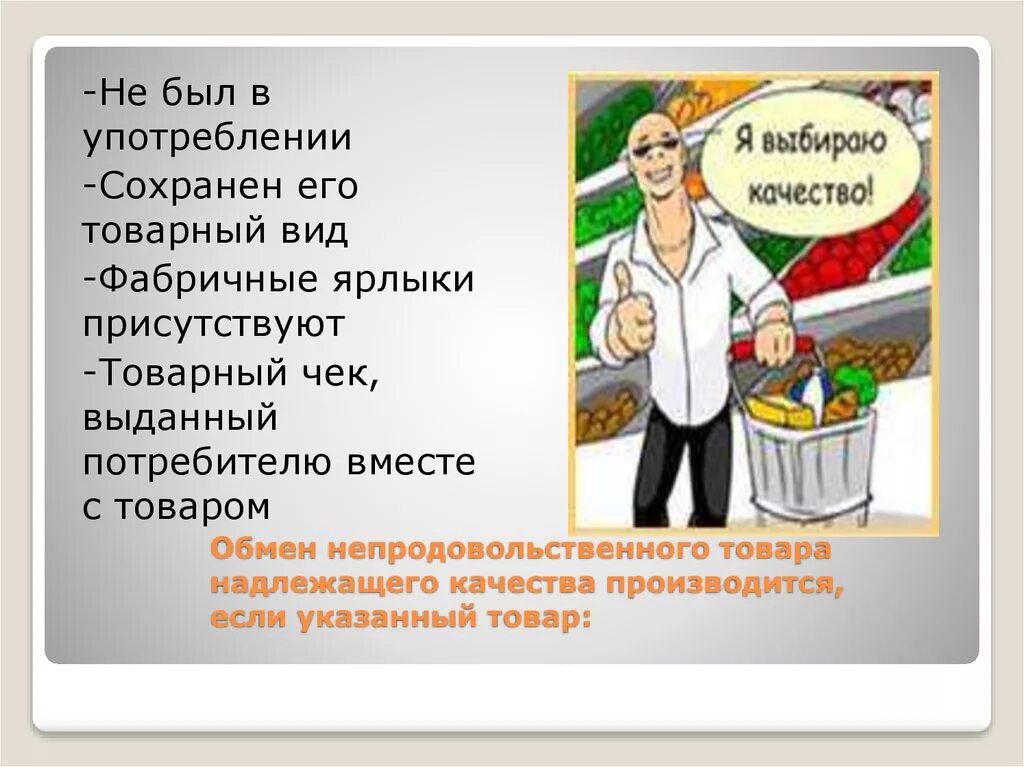 -Не был в употреблении
-Сохранен его товарный вид
-Фабричные ярлыки присутствуют
-Товарный чек, выданный потребителю вместе с товаром

Я выбираю качество!

Обмен непродовольственного товара надлежащего качества производится, если указанный товар: